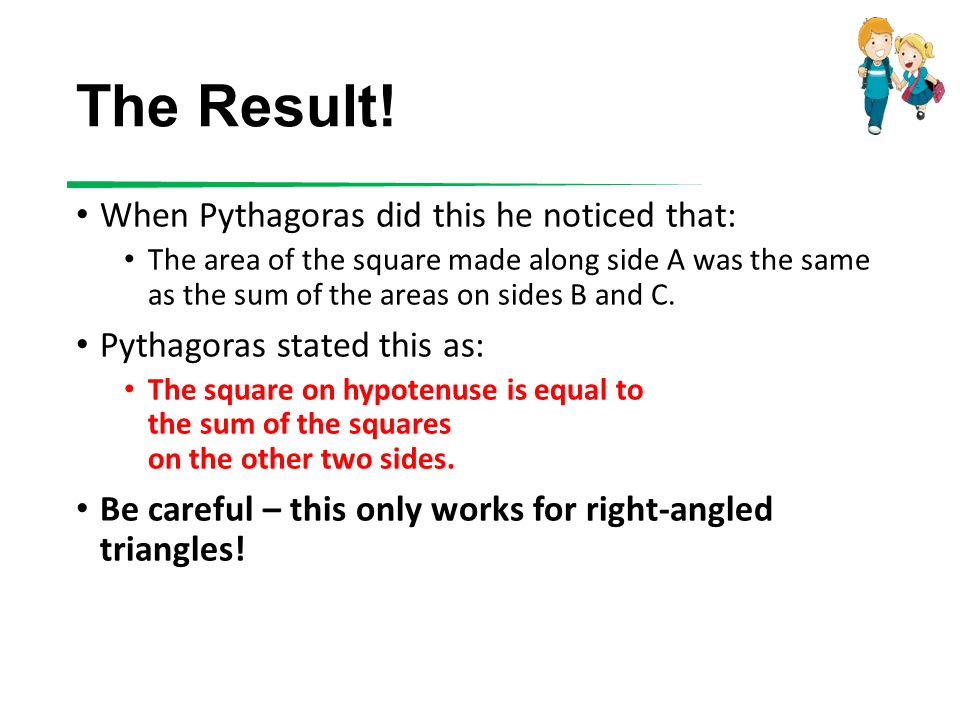 The Result!

• When Pythagoras did this he noticed that:
  • The area of the square made along side A was the same as the sum of the areas on sides B and C.

• Pythagoras stated this as:
  • The square on hypotenuse is equal to the sum of the squares on the other two sides.

• Be careful – this only works for right-angled triangles!